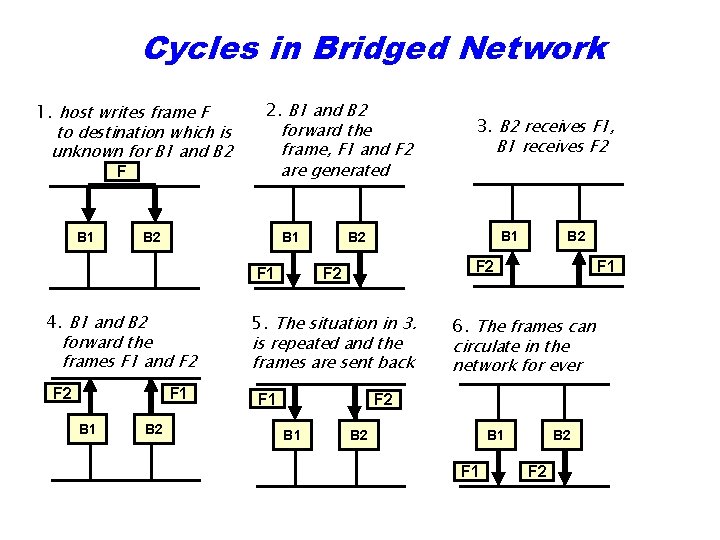 Cycles in Bridged Network

1. host writes frame F to destination which is unknown for B1 and B2

F

B1 B2

2. B1 and B2 forward the frame, F1 and F2 are generated

B1 B2

F1 F2

3. B2 receives F1, B1 receives F2

B1 B2

F2 F1

4. B1 and B2 forward the frames F1 and F2

F2 F1

B1 B2

5. The situation in 3. is repeated and the frames are sent back

F1 F2

B1 B2

6. The frames can circulate in the network for ever

B1 B2

F1 F2